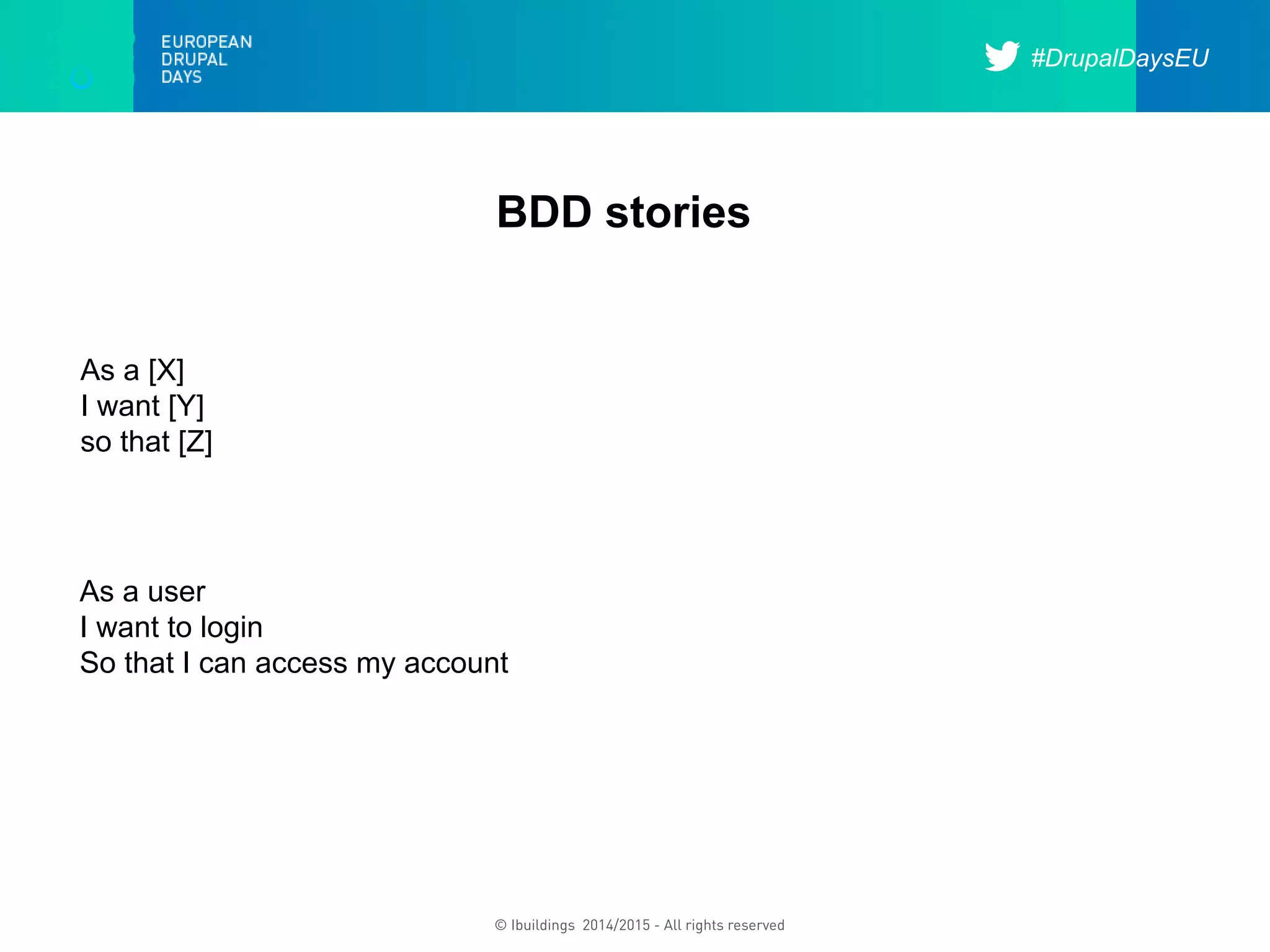 EUROPEAN
DRUPAL
DAYS

#DrupalDaysEU

BDD stories

As a [X]
I want [Y]
so that [Z]

As a user
I want to login
So that I can access my account

© Ibuildings 2014/2015 - All rights reserved